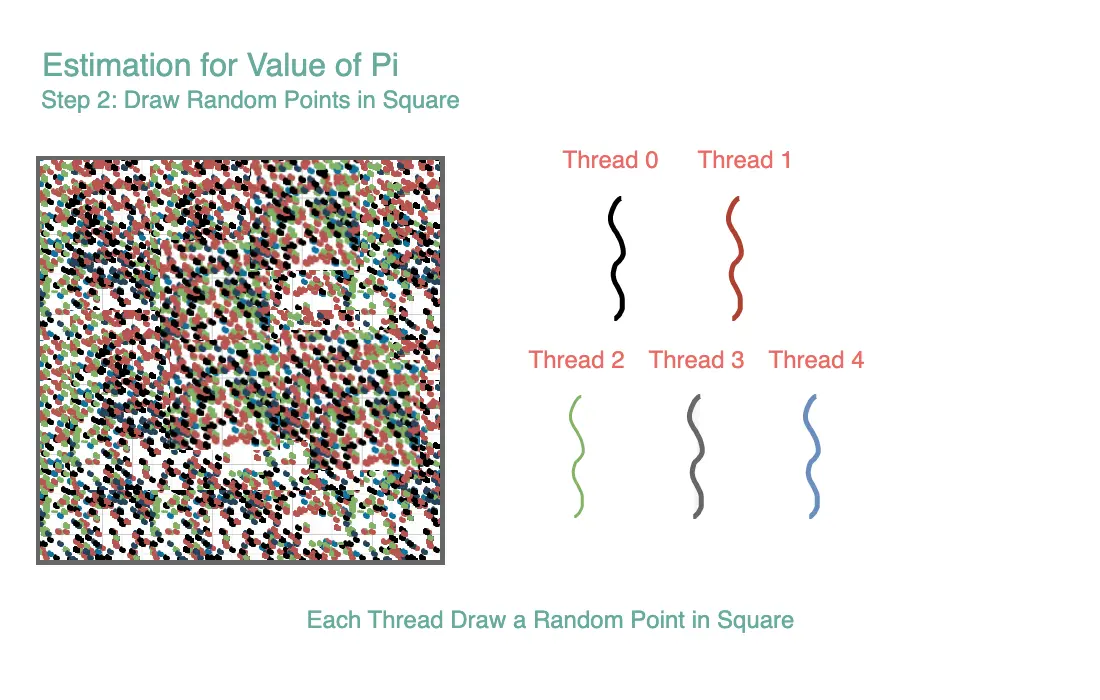 Estimation for Value of Pi
Step 2: Draw Random Points in Square

Thread 0
Thread 1
Thread 2
Thread 3
Thread 4

Each Thread Draw a Random Point in Square